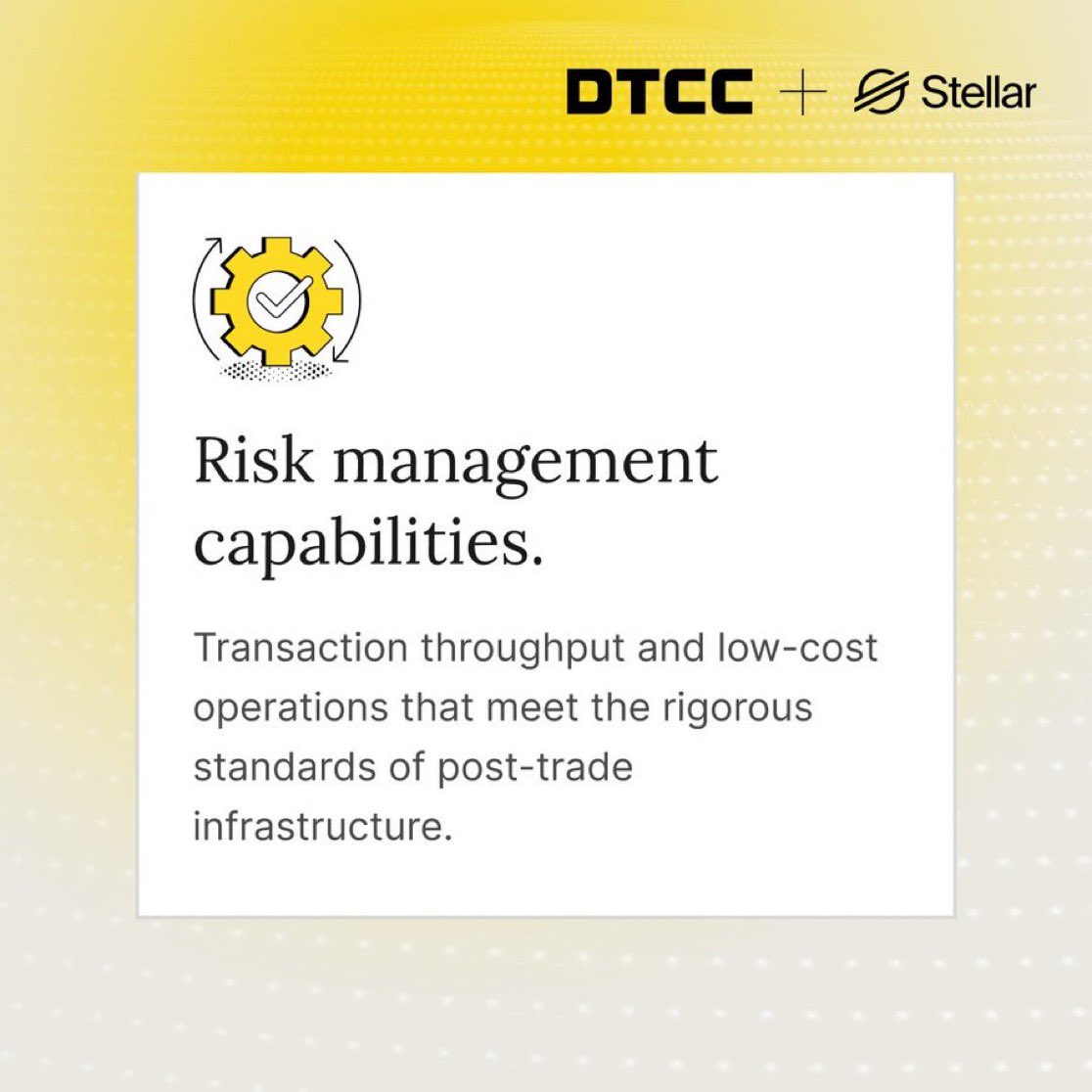 DTCC + Stellar

Risk management capabilities.

Transaction throughput and low-cost operations that meet the rigorous standards of post-trade infrastructure.